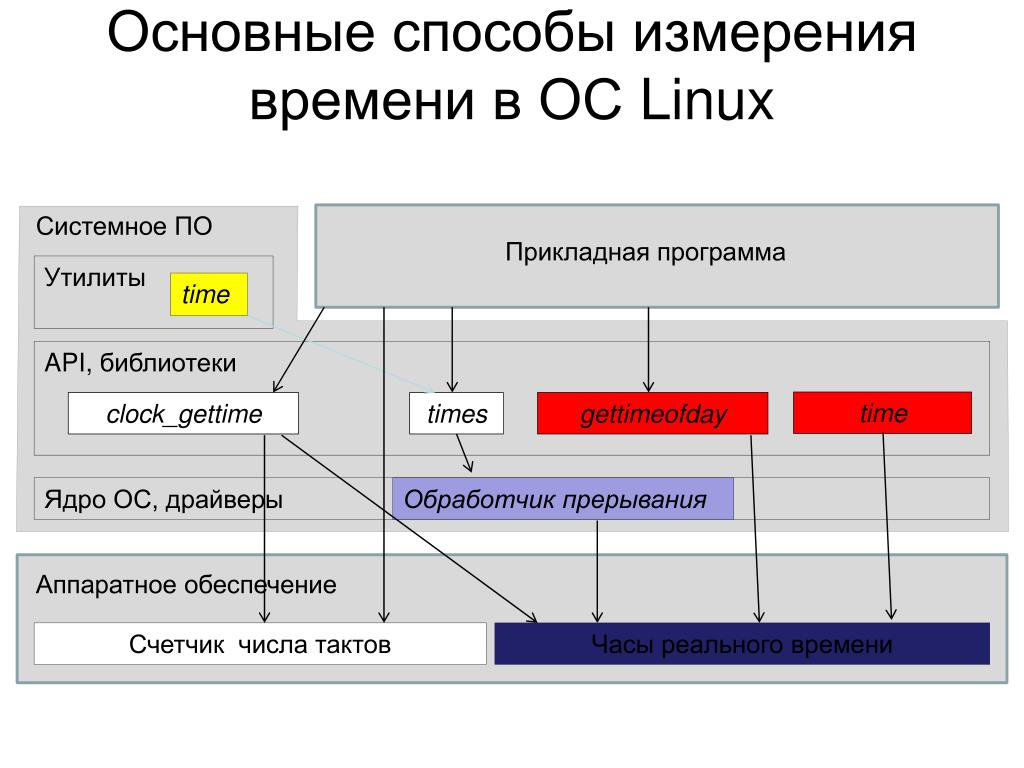 Основные способы измерения времени в ОС Linux

Системное ПО

Утилиты

time

Прикладная программа

API, библиотеки

clock_gettime

times

gettimeofday

time

Ядро ОС, драйверы

Обработчик прерывания

Аппаратное обеспечение

Счетчик числа тактов

Часы реального времени